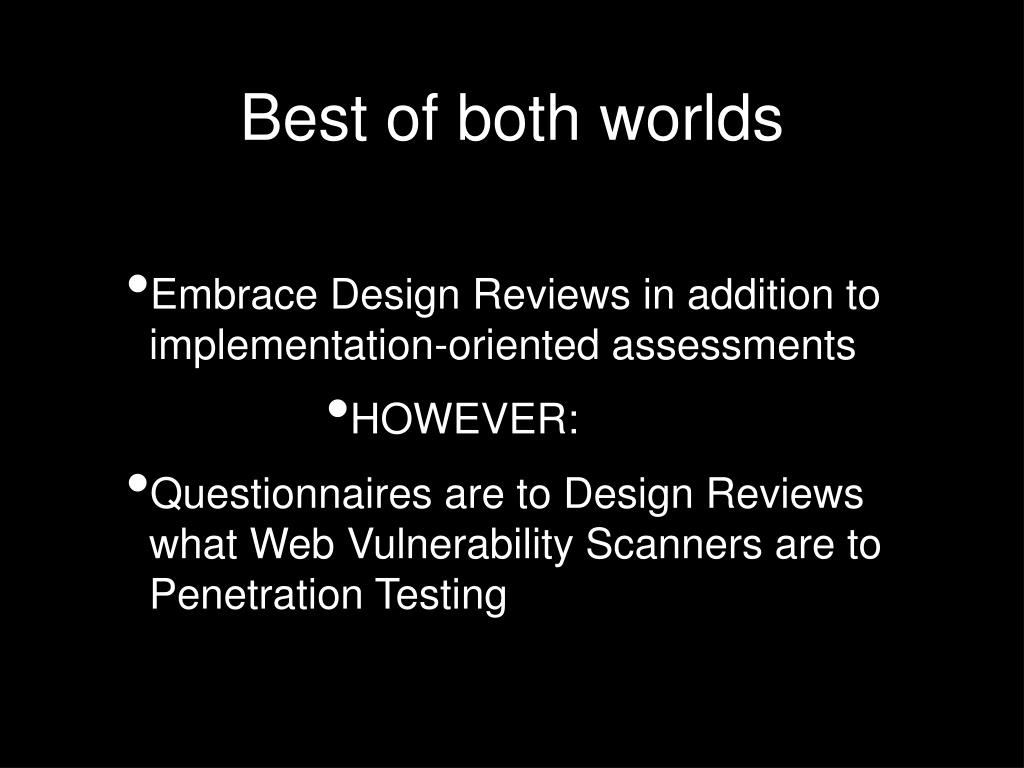 Best of both worlds

• Embrace Design Reviews in addition to implementation-oriented assessments

• HOWEVER:

• Questionnaires are to Design Reviews what Web Vulnerability Scanners are to Penetration Testing